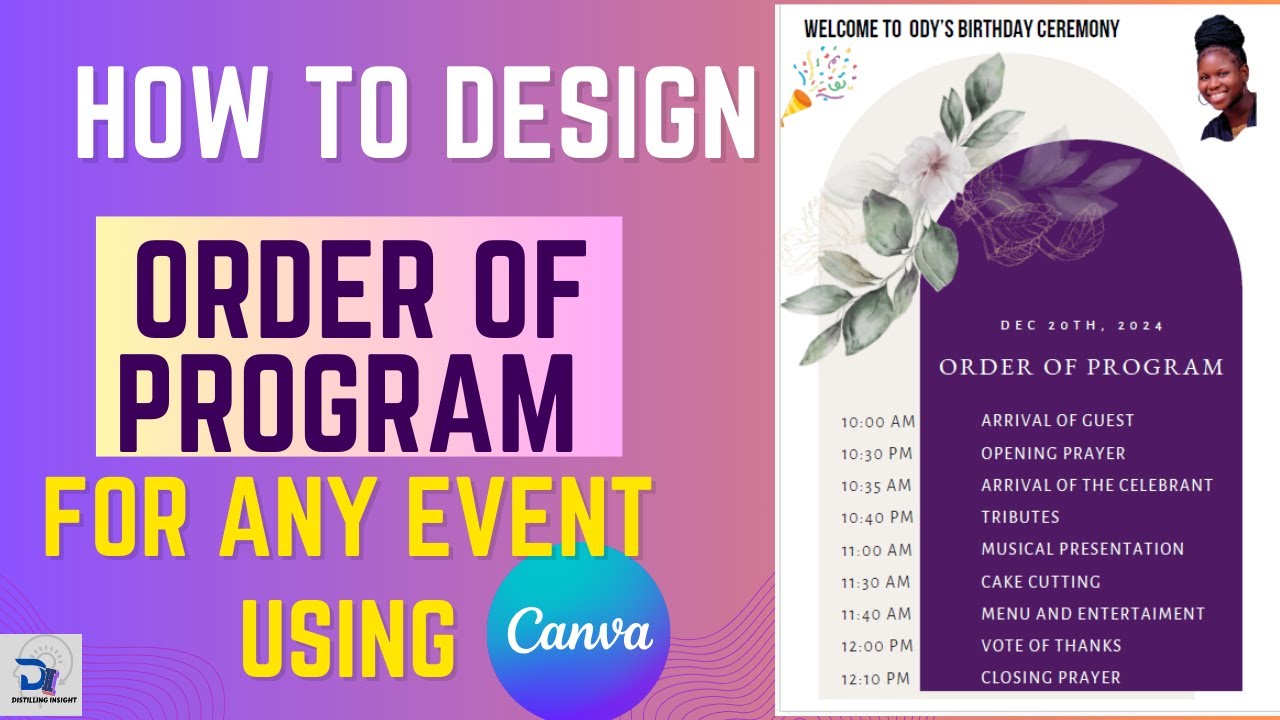 HOW TO DESIGN

ORDER OF PROGRAM

FOR ANY EVENT

USING Canva

DISTILLING INSIGHT

WELCOME TO ODY'S BIRTHDAY CEREMONY

DEC 20TH, 2024

ORDER OF PROGRAM

| | |
|---|---|
| 10:00 AM | ARRIVAL OF GUEST |
| 10:30 PM | OPENING PRAYER |
| 10:35 AM | ARRIVAL OF THE CELEBRANT |
| 10:40 PM | TRIBUTES |
| 11:00 AM | MUSICAL PRESENTATION |
| 11:30 AM | CAKE CUTTING |
| 11:40 AM | MENU AND ENTERTAIMENT |
| 12:00 PM | VOTE OF THANKS |
| 12:10 PM | CLOSING PRAYER |